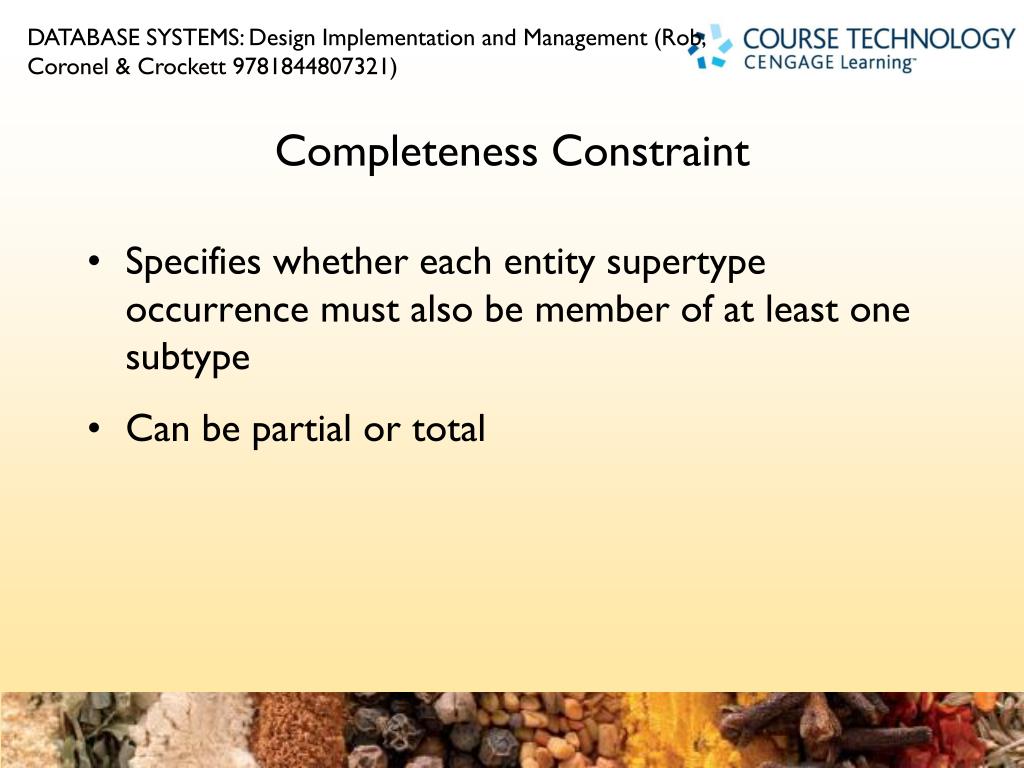 DATABASE SYSTEMS: Design Implementation and Management (Rob, Coronel & Crockett 9781844807321)

COURSE TECHNOLOGY
CENGAGE Learning™

Completeness Constraint

• Specifies whether each entity supertype occurrence must also be member of at least one subtype

• Can be partial or total